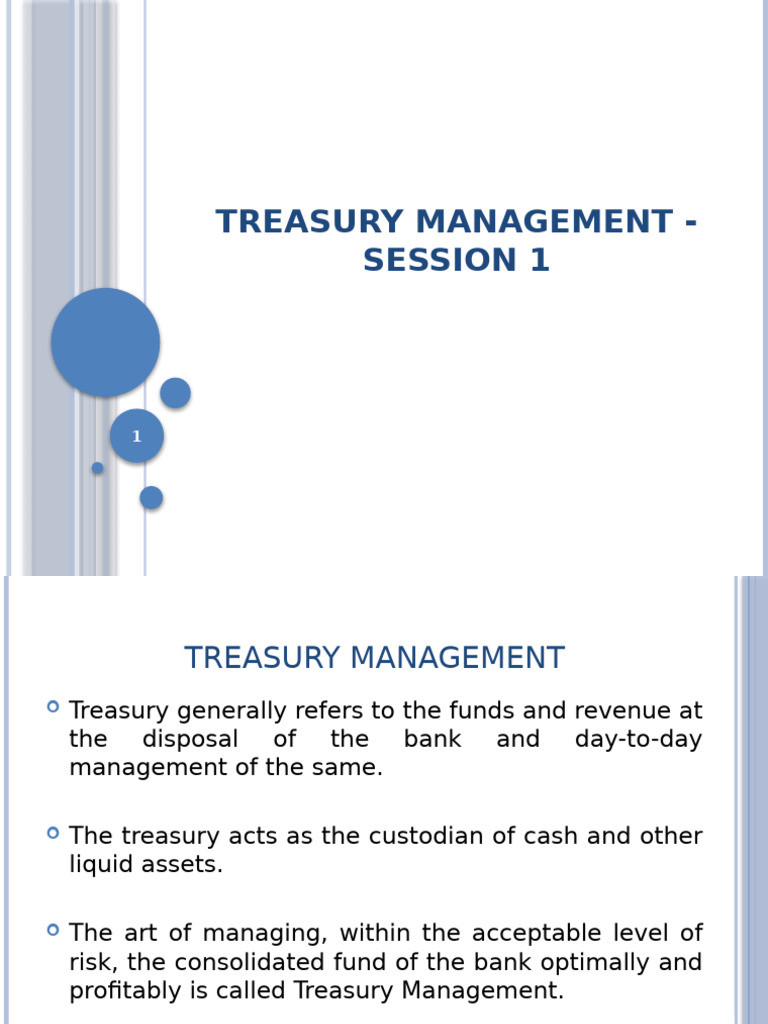 TREASURY MANAGEMENT - SESSION 1

1

TREASURY MANAGEMENT

Treasury generally refers to the funds and revenue at the disposal of the bank and day-to-day management of the same.

The treasury acts as the custodian of cash and other liquid assets.

The art of managing, within the acceptable level of risk, the consolidated fund of the bank optimally and profitably is called Treasury Management.